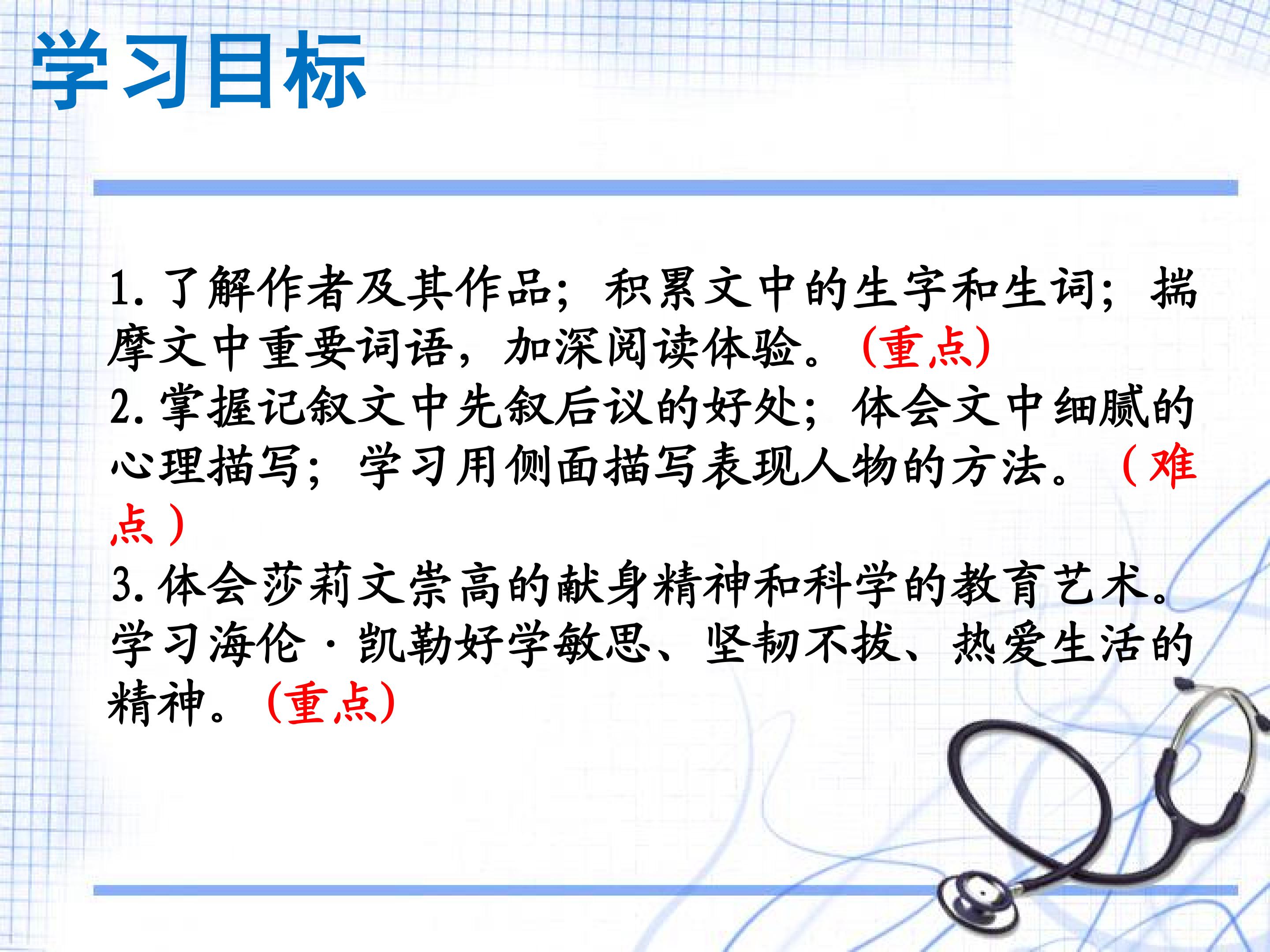 学习目标

1.了解作者及其作品；积累文中的生字和生词；揣摩文中重要词语，加深阅读体验。(重点)

2.掌握记叙文中先叙后议的好处；体会文中细腻的心理描写；学习用侧面描写表现人物的方法。（难点）

3.体会莎莉文崇高的献身精神和科学的教育艺术。学习海伦·凯勒好学敏思、坚韧不拔、热爱生活的精神。(重点)